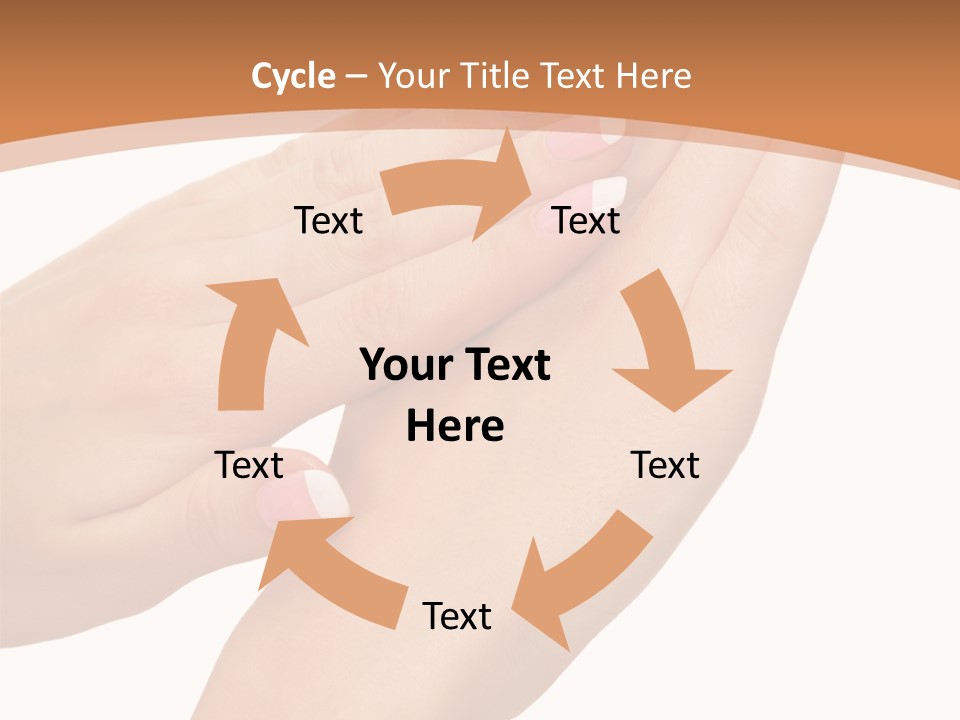 Cycle – Your Title Text Here

Text

Text

Your Text Here

Text

Text

Text